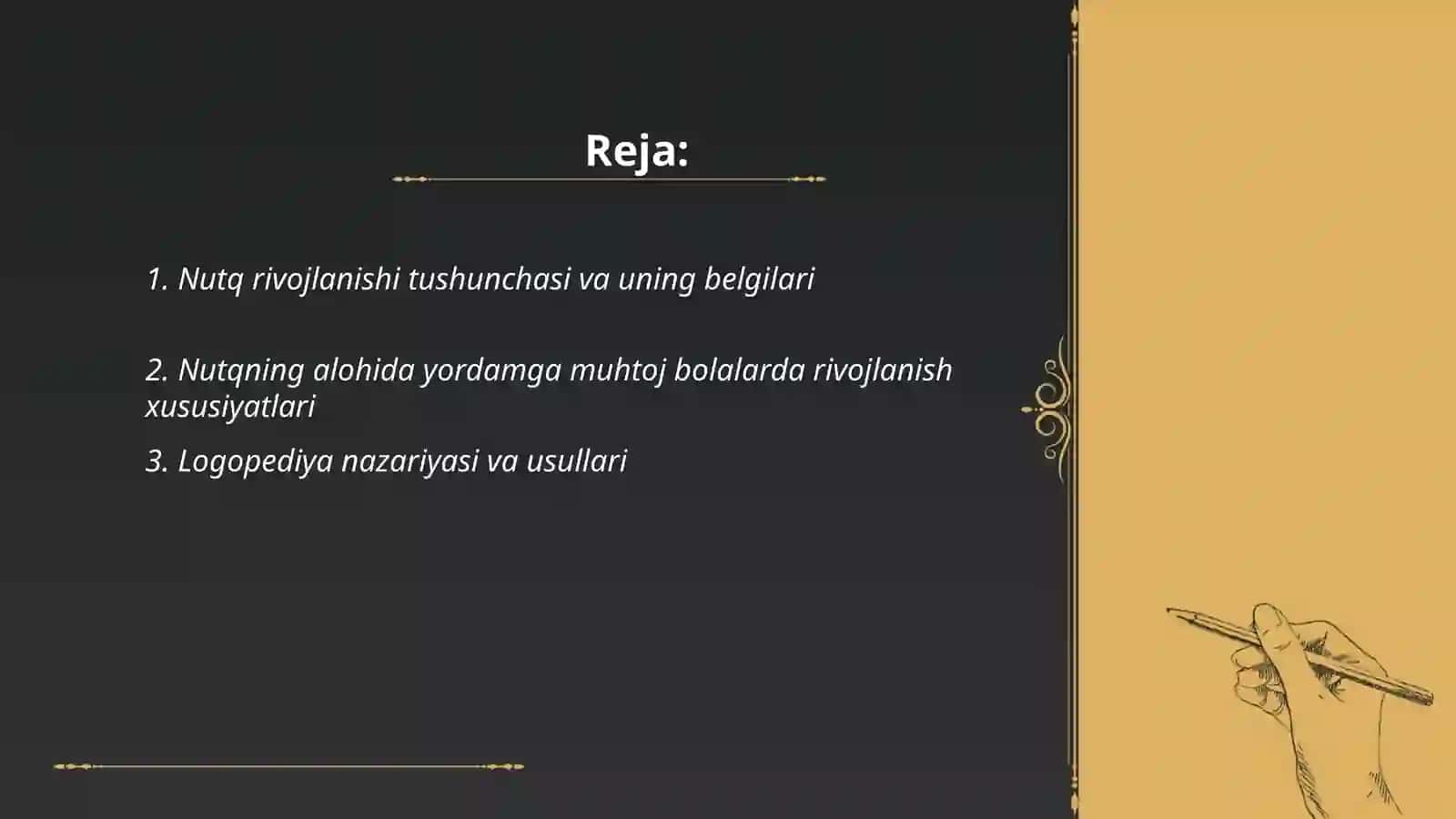 Reja:

1. Nutq rivojlanishi tushunchasi va uning belgilari

2. Nutqning alohida yordamga muhtoj bolalarda rivojlanish xususiyatlari

3. Logopediya nazariyasi va usullari